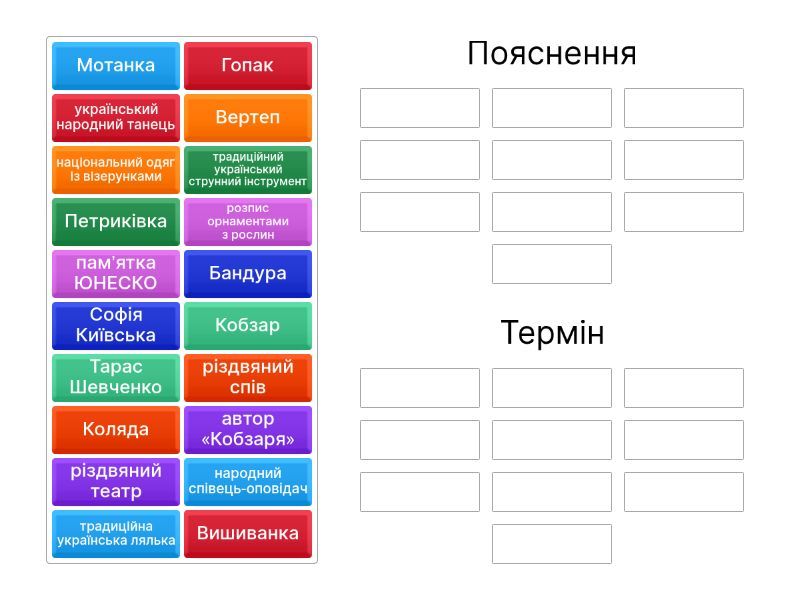 Мотанка

Гопак

український народний танець

Вертеп

національний одяг із візерунками

традиційний український струнний інструмент

Петриківка

розпис орнаментами з рослин

пам'ятка ЮНЕСКО

Бандура

Софія Київська

Кобзар

Тарас Шевченко

різдвяний спів

Коляда

автор «Кобзаря»

різдвяний театр

народний співець-оповідач

традиційна українська лялька

Вишиванка

Пояснення

Термін